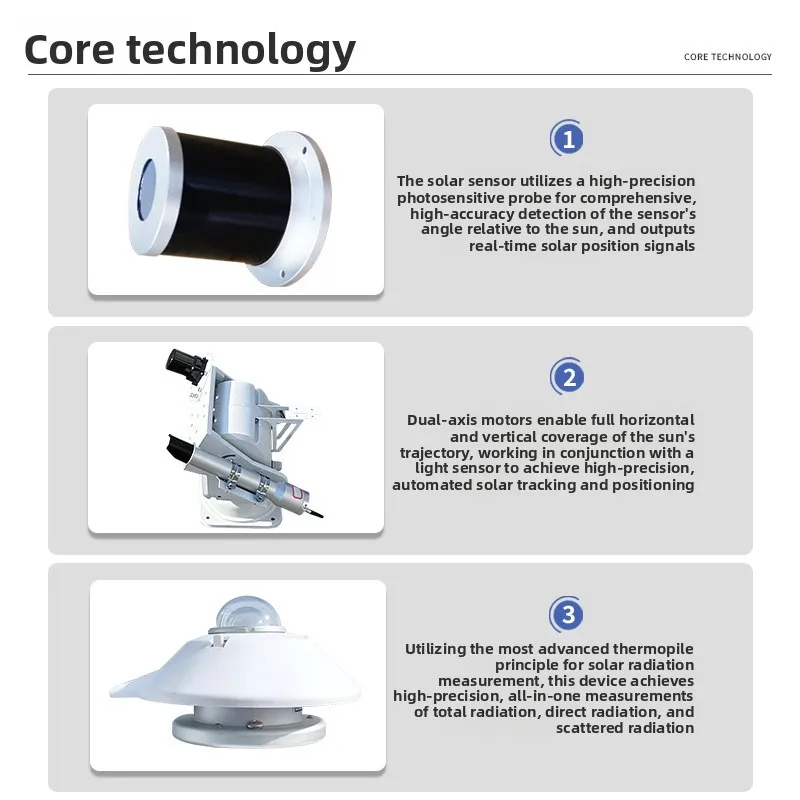 Core technology

CORE TECHNOLOGY

1

The solar sensor utilizes a high-precision photosensitive probe for comprehensive, high-accuracy detection of the sensor's angle relative to the sun, and outputs real-time solar position signals

2

Dual-axis motors enable full horizontal and vertical coverage of the sun's trajectory, working in conjunction with a light sensor to achieve high-precision, automated solar tracking and positioning

3

Utilizing the most advanced thermopile principle for solar radiation measurement, this device achieves high-precision, all-in-one measurements of total radiation, direct radiation, and scattered radiation